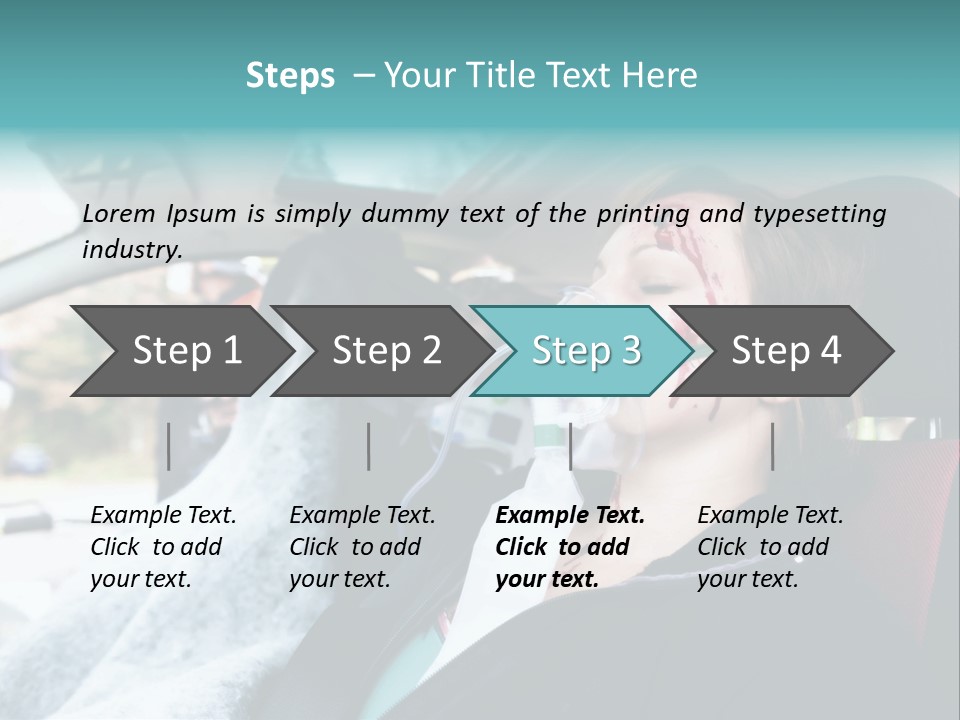 Steps – Your Title Text Here

Lorem Ipsum is simply dummy text of the printing and typesetting industry.

Step 1

Step 2

Step 3

Step 4

Example Text. Click to add your text.

Example Text. Click to add your text.

Example Text. Click to add your text.

Example Text. Click to add your text.